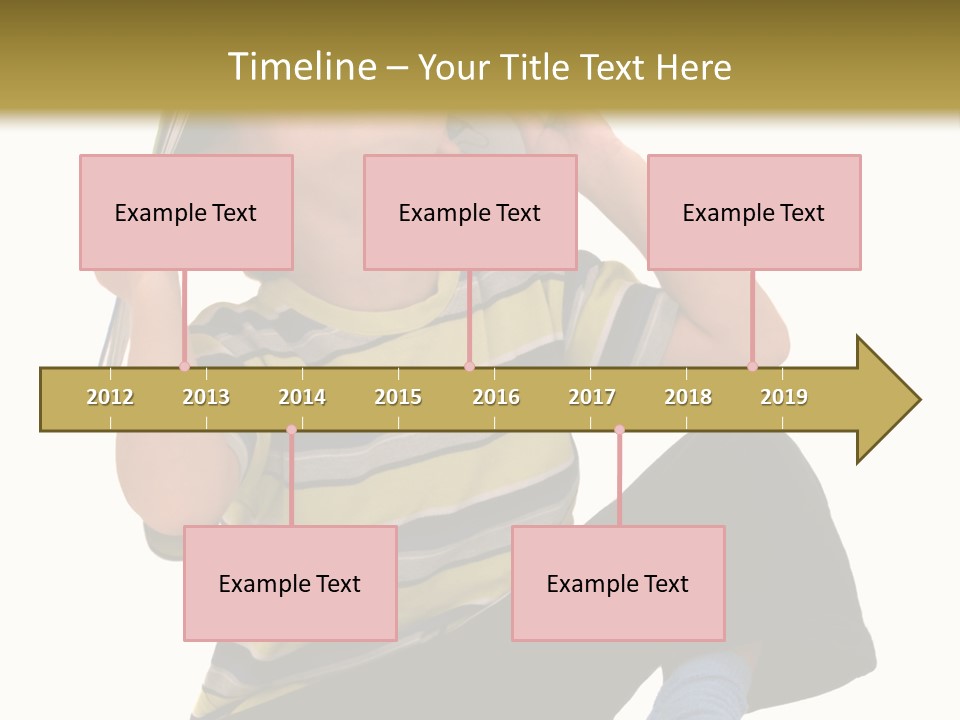 Timeline – Your Title Text Here

Example Text

Example Text

Example Text

2012 2013 2014 2015 2016 2017 2018 2019

Example Text

Example Text